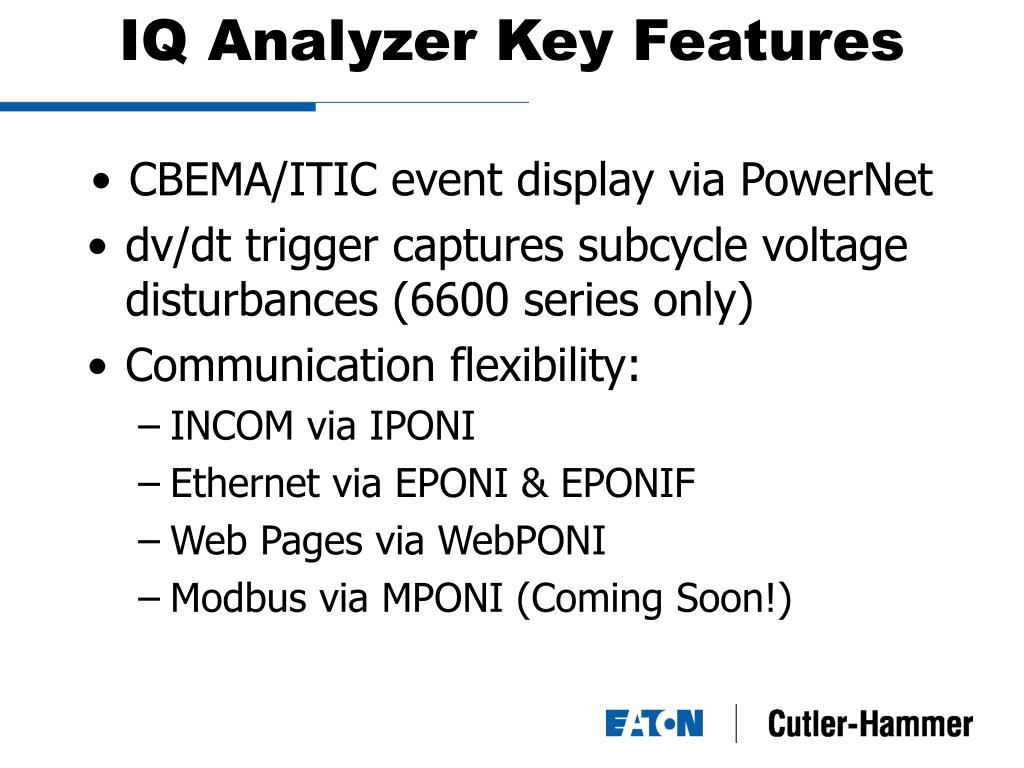 IQ Analyzer Key Features

• CBEMA/ITIC event display via PowerNet
• dv/dt trigger captures subcycle voltage disturbances (6600 series only)
• Communication flexibility:
– INCOM via IPONI
– Ethernet via EPONI & EPONIF
– Web Pages via WebPONI
– Modbus via MPONI (Coming Soon!)

EATON Cutler-Hammer